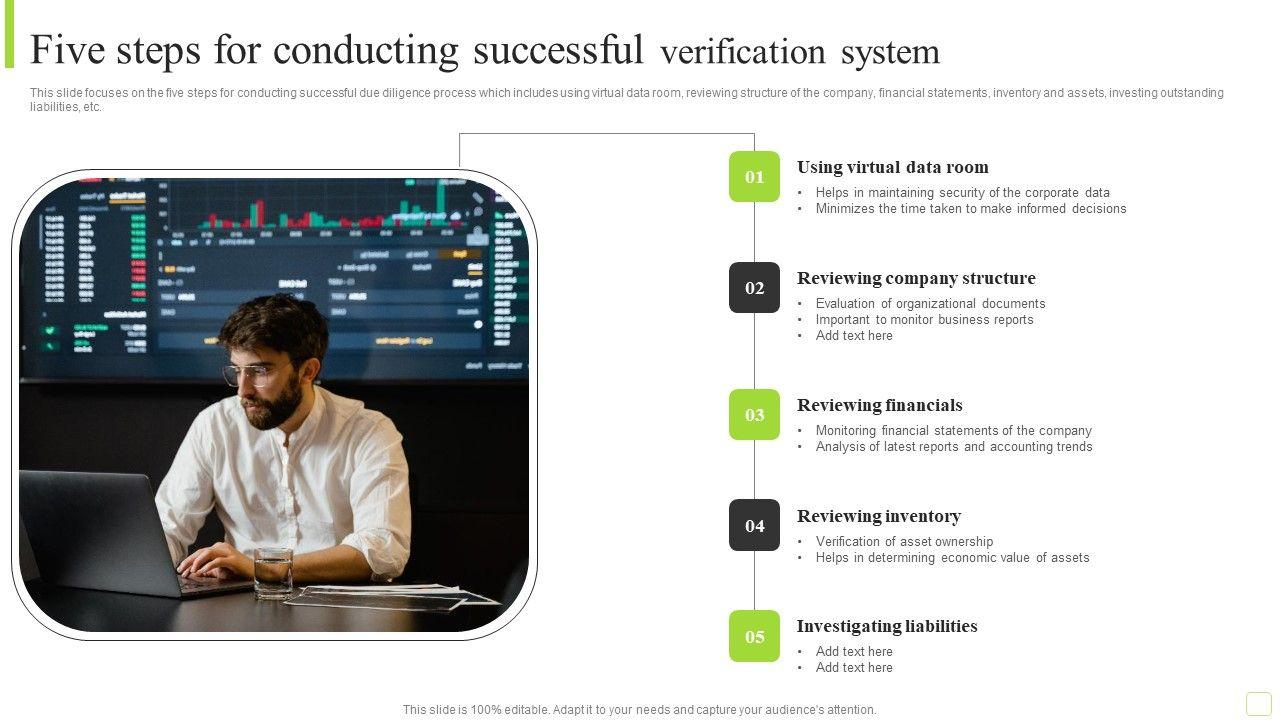 Five steps for conducting successful verification system

This slide focuses on the five steps for conducting successful due diligence process which includes using virtual data room, reviewing structure of the company, financial statements, inventory and assets, investing outstanding liabilities, etc.

01
Using virtual data room
• Helps in maintaining security of the corporate data
• Minimizes the time taken to make informed decisions

02
Reviewing company structure
• Evaluation of organizational documents
• Important to monitor business reports
• Add text here

03
Reviewing financials
• Monitoring financial statements of the company
• Analysis of latest reports and accounting trends

04
Reviewing inventory
• Verification of asset ownership
• Helps in determining economic value of assets

05
Investigating liabilities
• Add text here
• Add text here

This slide is 100% editable. Adapt it to your needs and capture your audience's attention.